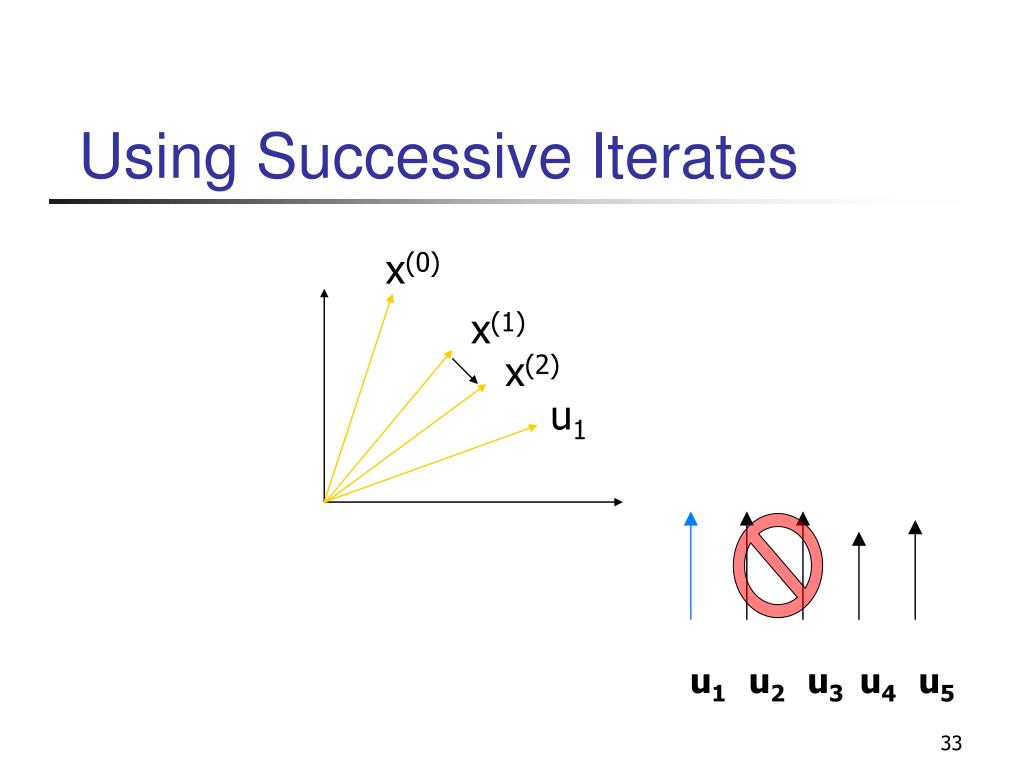 Using Successive Iterates

$x^{(0)}$
$x^{(1)}$
$x^{(2)}$
$u_1$

$u_1$ $u_2$ $u_3$ $u_4$ $u_5$

33